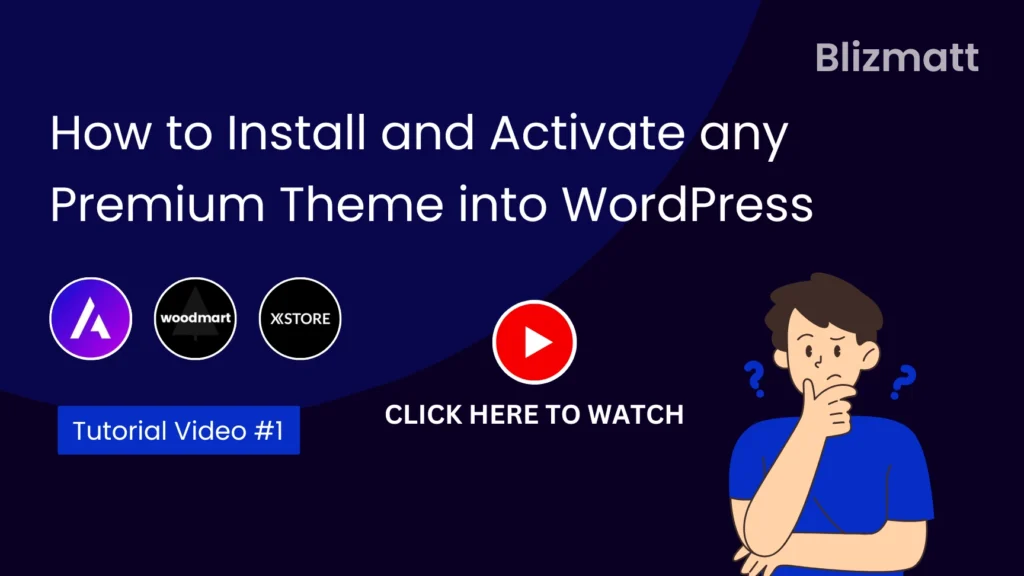 Blizmatt

How to Install and Activate any Premium Theme into WordPress

woodmart

XSTORE

Tutorial Video #1

CLICK HERE TO WATCH

?

?